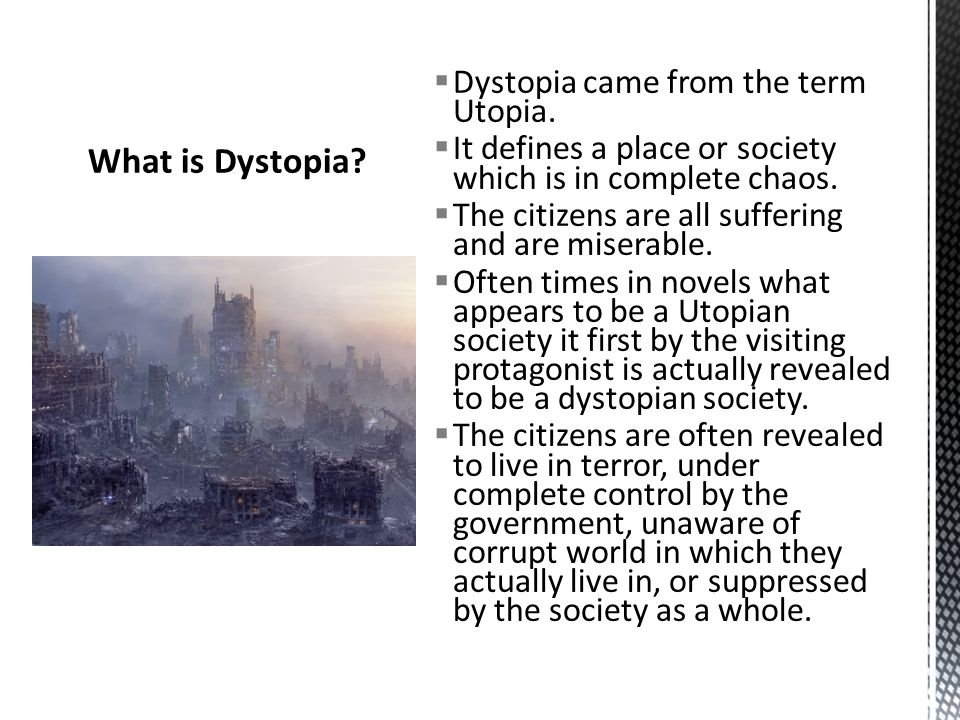 What is Dystopia?

▪ Dystopia came from the term Utopia.
▪ It defines a place or society which is in complete chaos.
▪ The citizens are all suffering and are miserable.
▪ Often times in novels what appears to be a Utopian society it first by the visiting protagonist is actually revealed to be a dystopian society.
▪ The citizens are often revealed to live in terror, under complete control by the government, unaware of corrupt world in which they actually live in, or suppressed by the society as a whole.